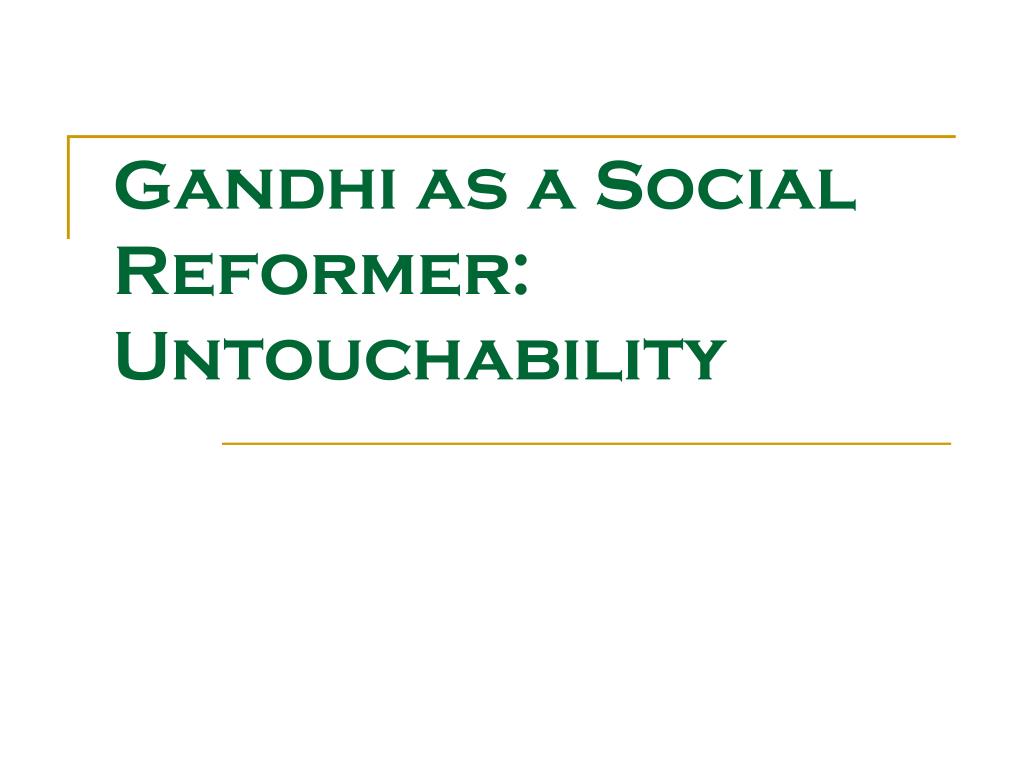 Gandhi as a Social Reformer: Untouchability